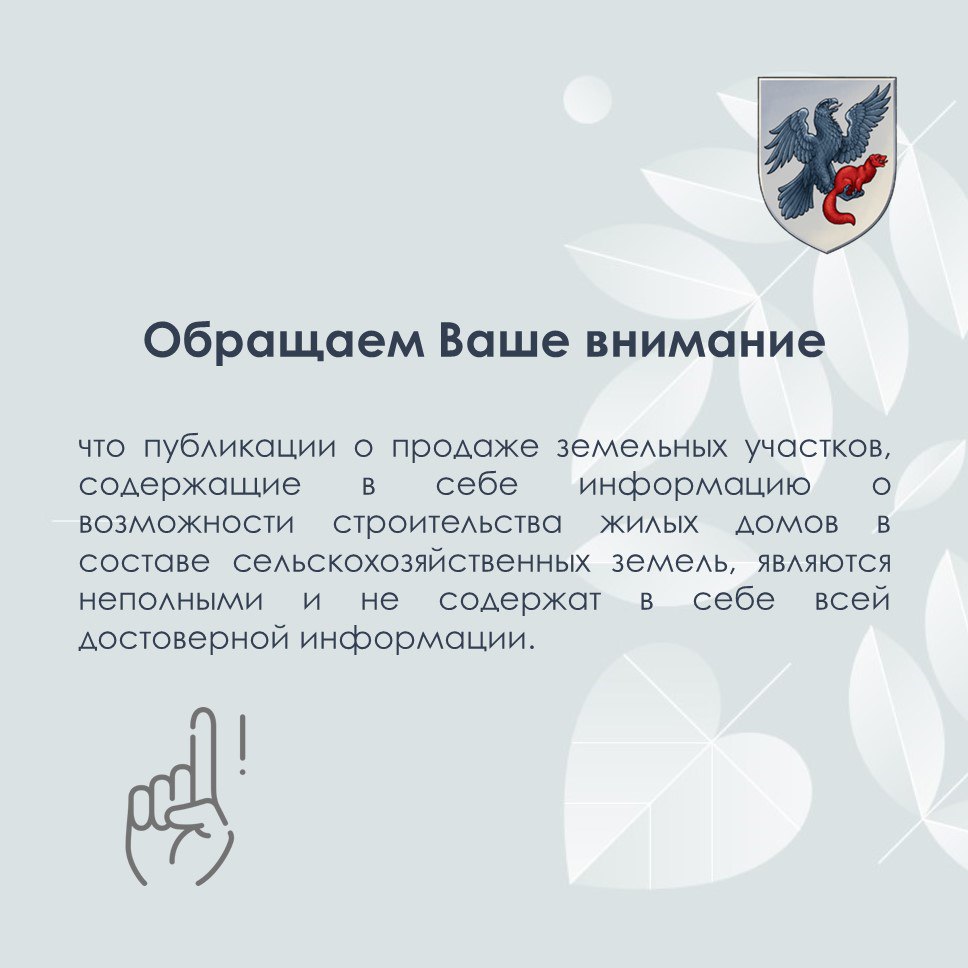 Обращаем Ваше внимание

что публикации о продаже земельных участков, содержащие в себе информацию о возможности строительства жилых домов в составе сельскохозяйственных земель, являются неполными и не содержат в себе всей достоверной информации.

!